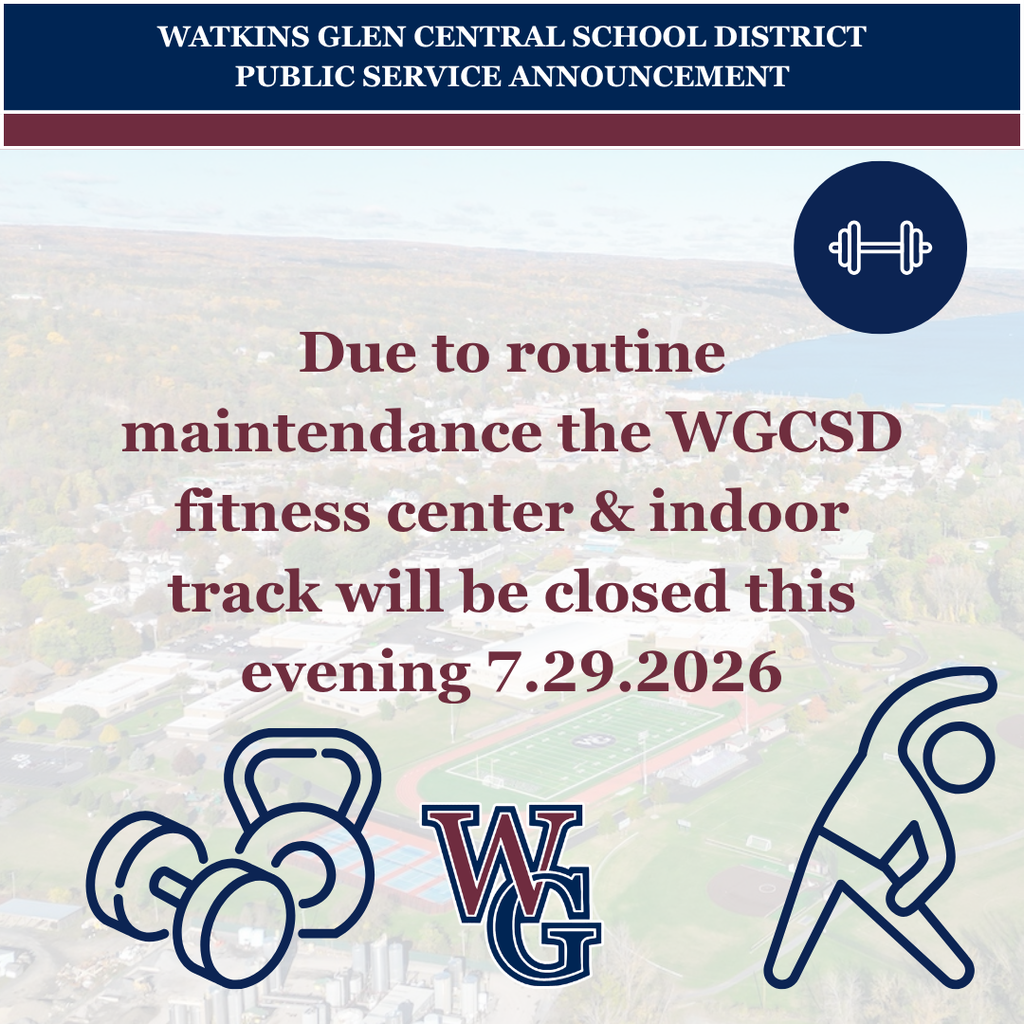 WATKINS GLEN CENTRAL SCHOOL DISTRICT
PUBLIC SERVICE ANNOUNCEMENT

Due to routine maintendance the WGCSD fitness center & indoor track will be closed this evening 7.29.2026

WG